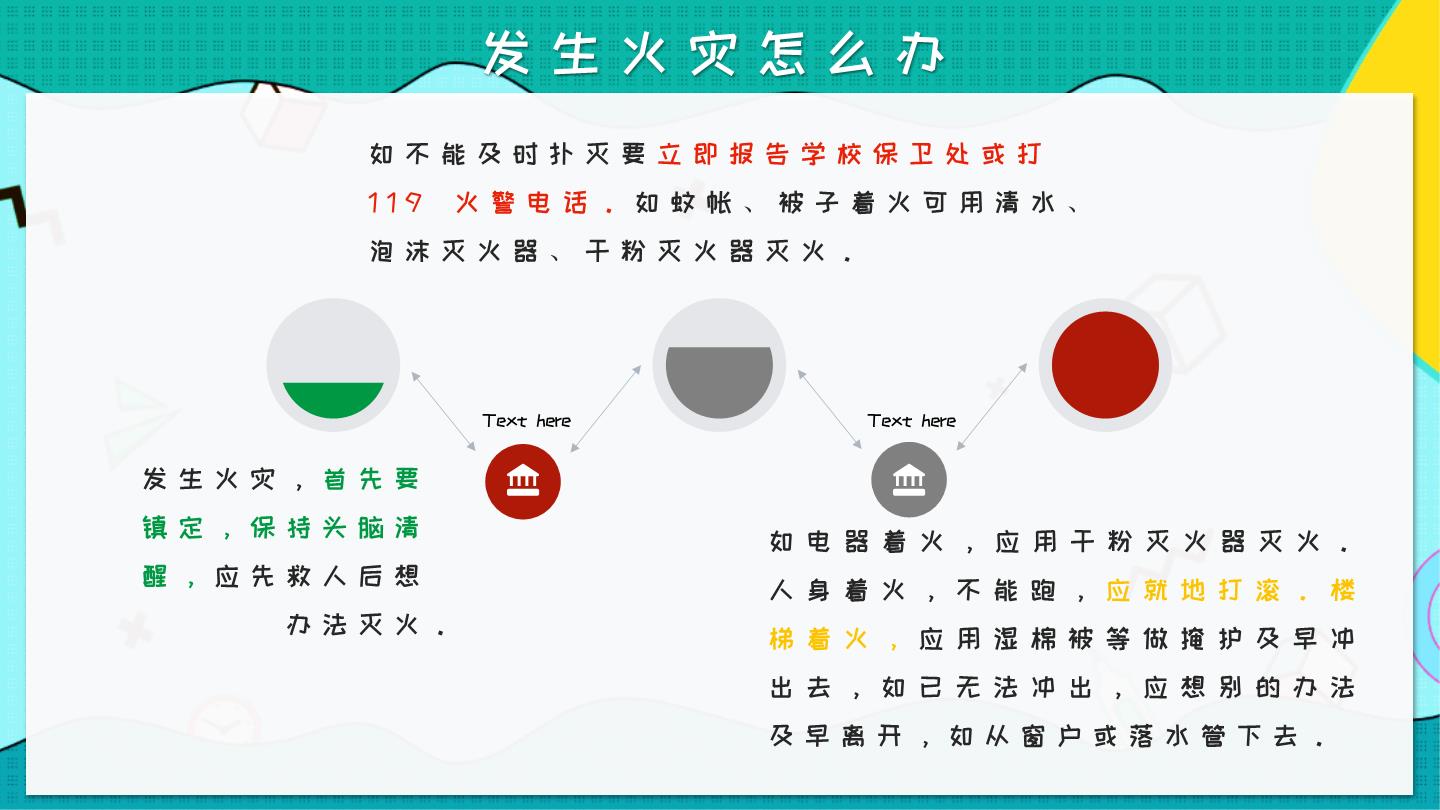 发生火灾怎么办

如不能及时扑灭要立即报告学校保卫处或打119 火警电话．如蚊帐、被子着火可用清水、泡沫灭火器、干粉灭火器灭火．

Text here

Text here

发生火灾，首先要镇定，保持头脑清醒，应先救人后想办法灭火．

如电器着火，应用干粉灭火器灭火．人身着火，不能跑，应就地打滚．楼梯着火，应用湿棉被等做掩护及早冲出去，如已无法冲出，应想别的办法及早离开，如从窗户或落水管下去．